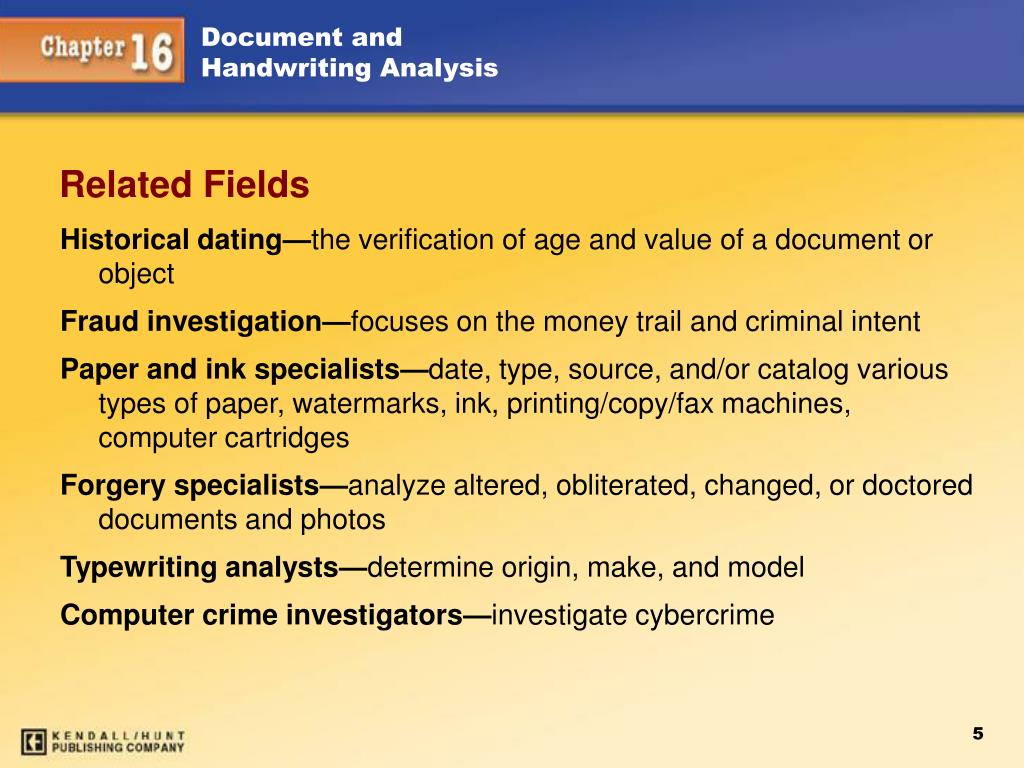 Chapter 16

Document and Handwriting Analysis

Related Fields

Historical dating—the verification of age and value of a document or object

Fraud investigation—focuses on the money trail and criminal intent

Paper and ink specialists—date, type, source, and/or catalog various types of paper, watermarks, ink, printing/copy/fax machines, computer cartridges

Forgery specialists—analyze altered, obliterated, changed, or doctored documents and photos

Typewriting analysts—determine origin, make, and model

Computer crime investigators—investigate cybercrime

KENDALL/HUNT PUBLISHING COMPANY

5